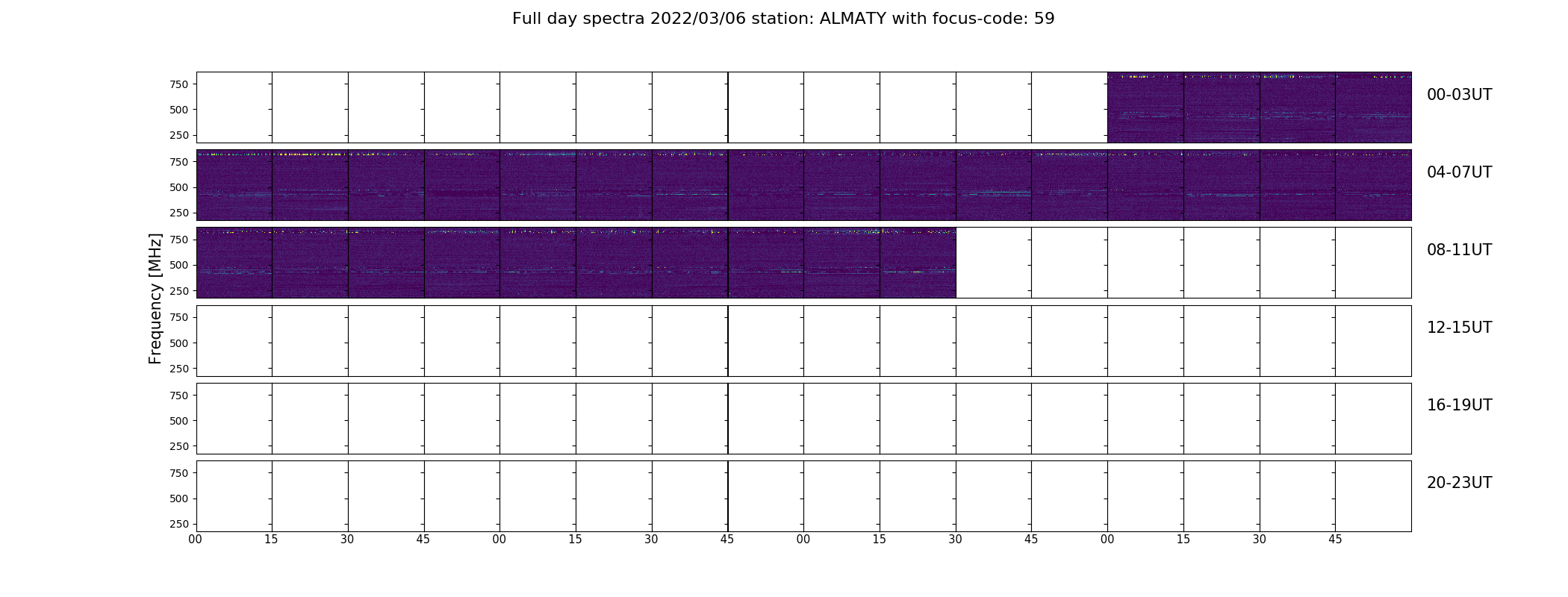 Full day spectra 2022/03/06 station: ALMATY with focus-code: 59

Frequency [MHz]

750
500
250
00-03UT

750
500
250
04-07UT

750
500
250
08-11UT

750
500
250
12-15UT

750
500
250
16-19UT

750
500
250
20-23UT

00 15 30 45 00 15 30 45 00 15 30 45 00 15 30 45